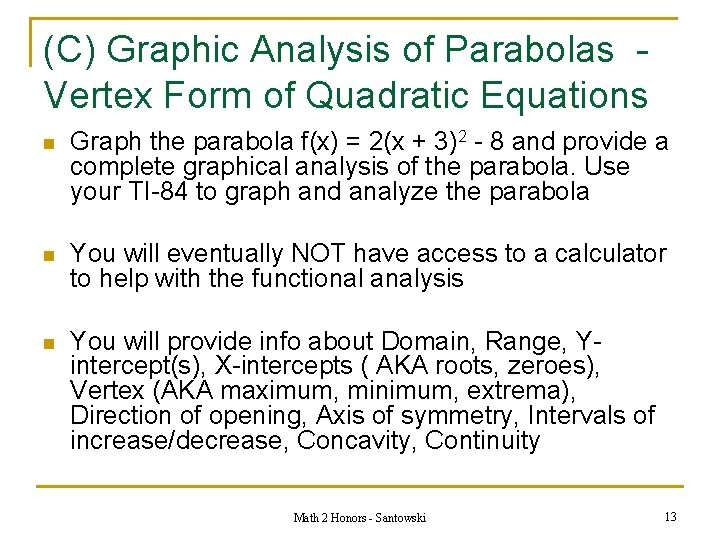 (C) Graphic Analysis of Parabolas - Vertex Form of Quadratic Equations

Graph the parabola $f(x) = 2(x + 3)^2 - 8$ and provide a complete graphical analysis of the parabola. Use your TI-84 to graph and analyze the parabola

You will eventually NOT have access to a calculator to help with the functional analysis

You will provide info about Domain, Range, Y-intercept(s), X-intercepts ( AKA roots, zeroes), Vertex (AKA maximum, minimum, extrema), Direction of opening, Axis of symmetry, Intervals of increase/decrease, Concavity, Continuity

Math 2 Honors - Santowski

13